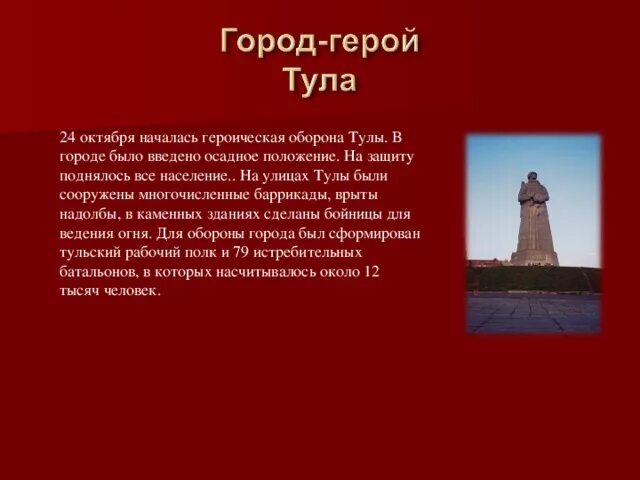 Город-герой
Тула

24 октября началась героическая оборона Тулы. В городе было введено осадное положение. На защиту поднялось все население.. На улицах Тулы были сооружены многочисленные баррикады, врыты надолбы, в каменных зданиях сделаны бойницы для ведения огня. Для обороны города был сформирован тульский рабочий полк и 79 истребительных батальонов, в которых насчитывалось около 12 тысяч человек.